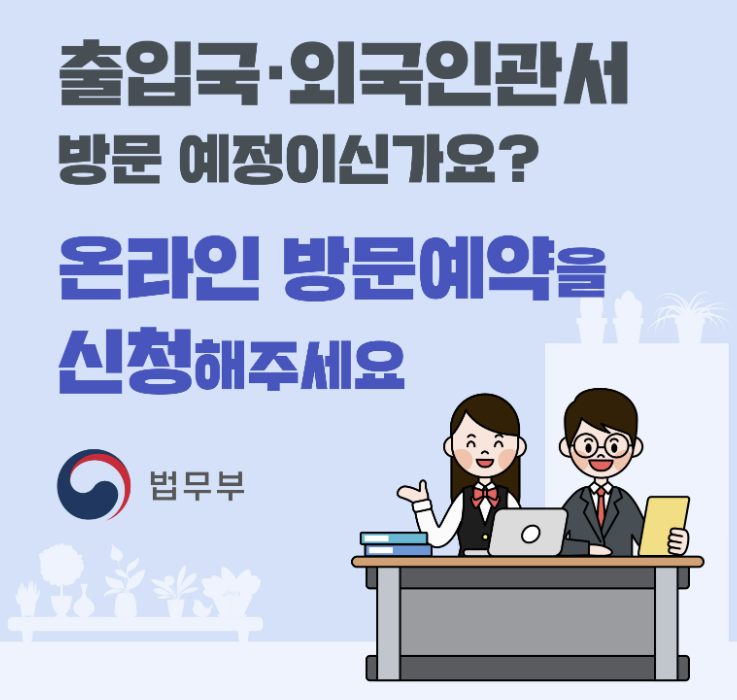 출입국·외국인관서
방문 예정이신가요?

온라인 방문예약을
신청해주세요

법무부